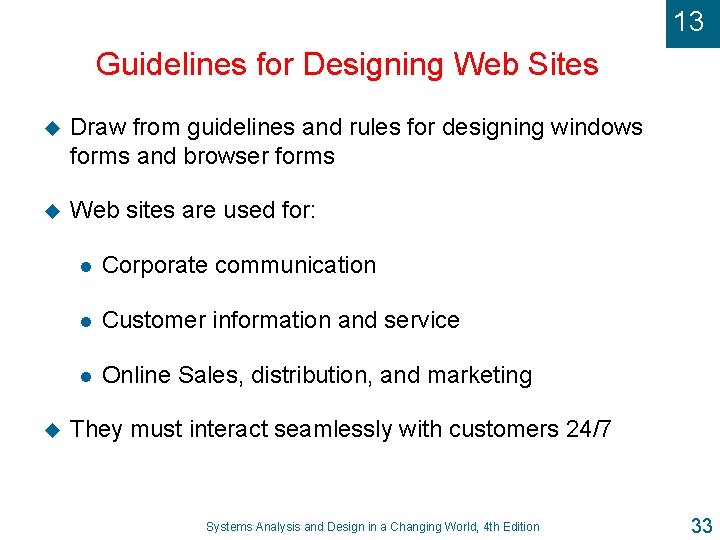 13

Guidelines for Designing Web Sites

Draw from guidelines and rules for designing windows forms and browser forms

Web sites are used for:

Corporate communication

Customer information and service

Online Sales, distribution, and marketing

They must interact seamlessly with customers 24/7

Systems Analysis and Design in a Changing World, 4th Edition

33